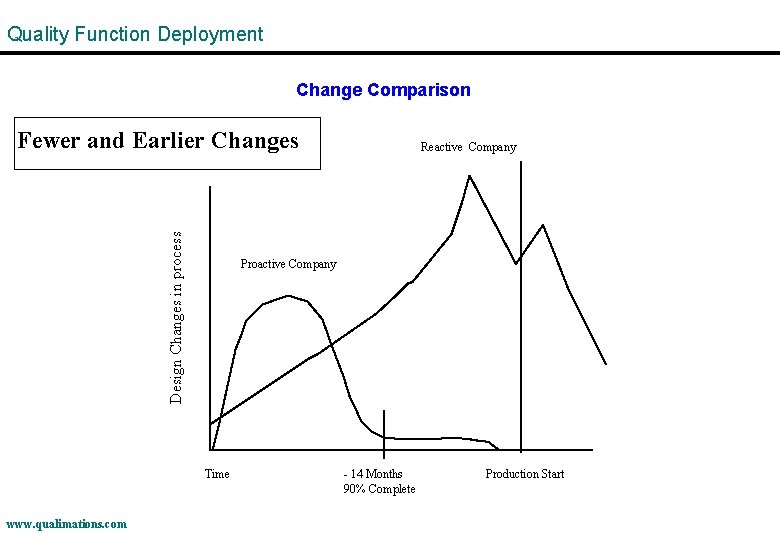 Quality Function Deployment

Change Comparison

Fewer and Earlier Changes

Reactive Company

Proactive Company

Design Changes in process

Time

- 14 Months
90% Complete

Production Start

www.qualimations.com